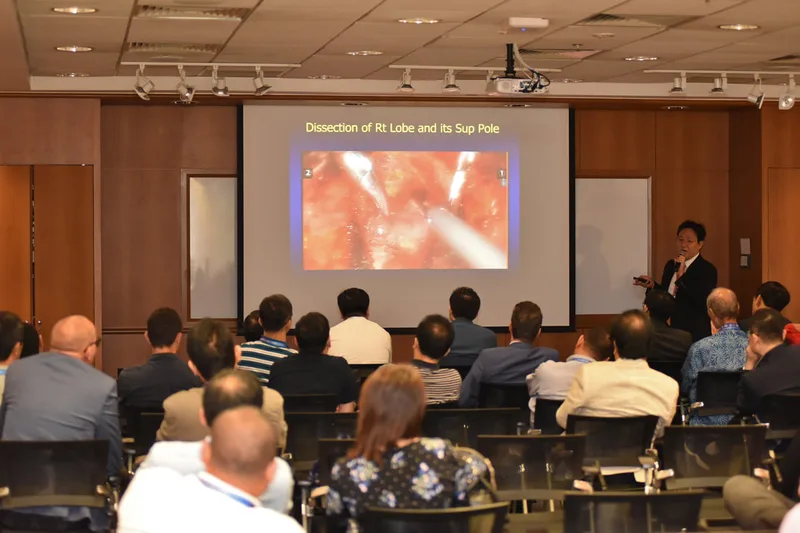 Dissection of Rt Lobe and its Sup Pole

2

1